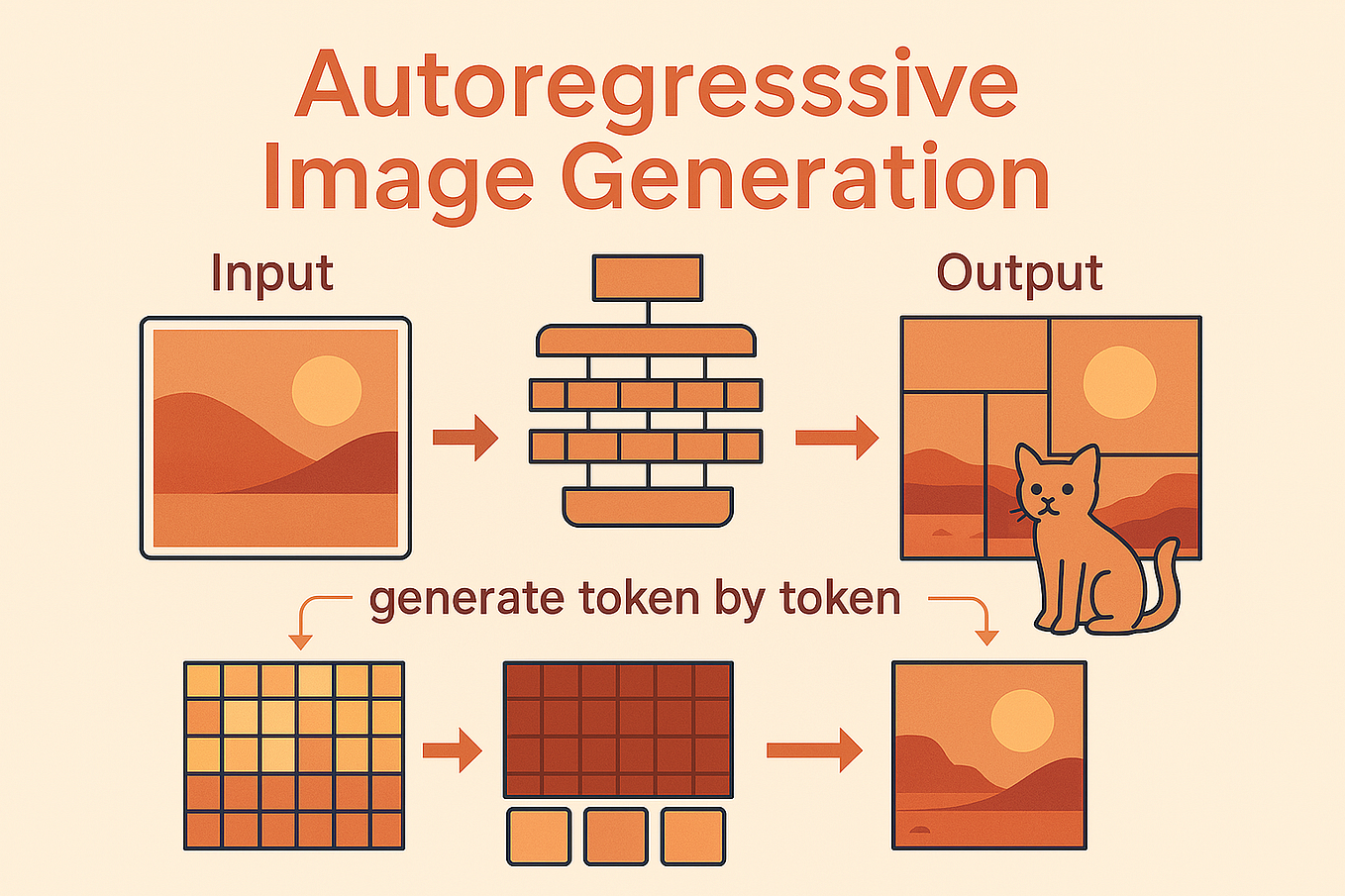 Autoregresssive
Image Generation

Input

Output

generate token by token